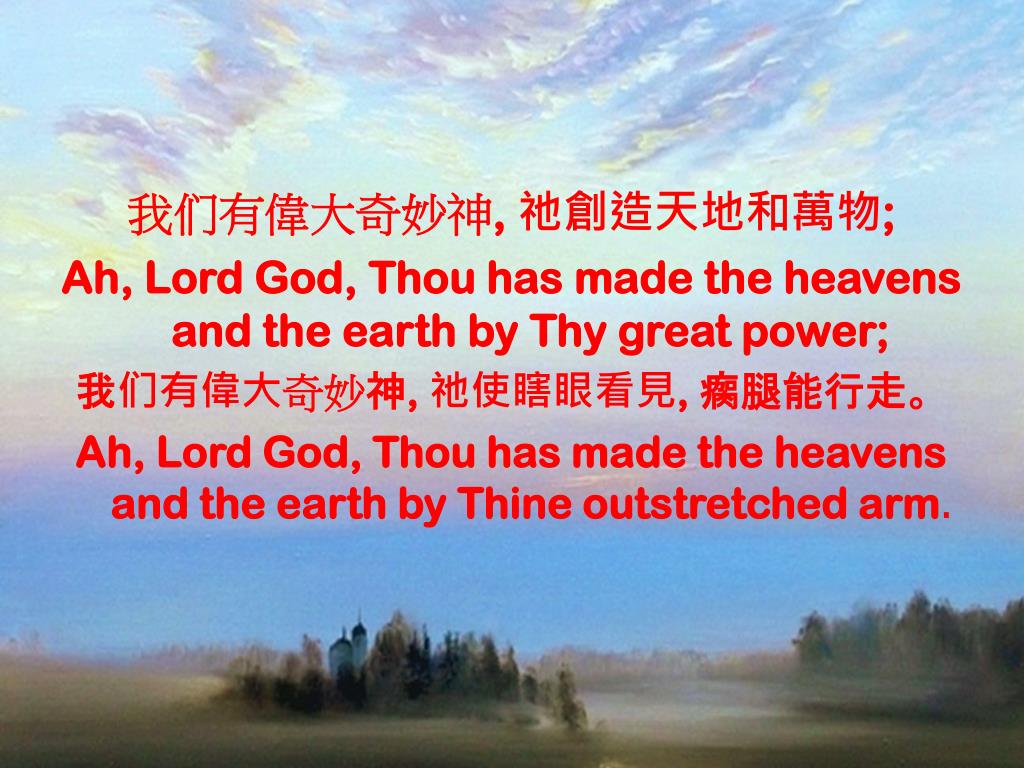 我们有偉大奇妙神, 祂創造天地和萬物;
Ah, Lord God, Thou has made the heavens and the earth by Thy great power;
我们有偉大奇妙神, 祂使瞎眼看見, 瘸腿能行走。
Ah, Lord God, Thou has made the heavens and the earth by Thine outstretched arm.